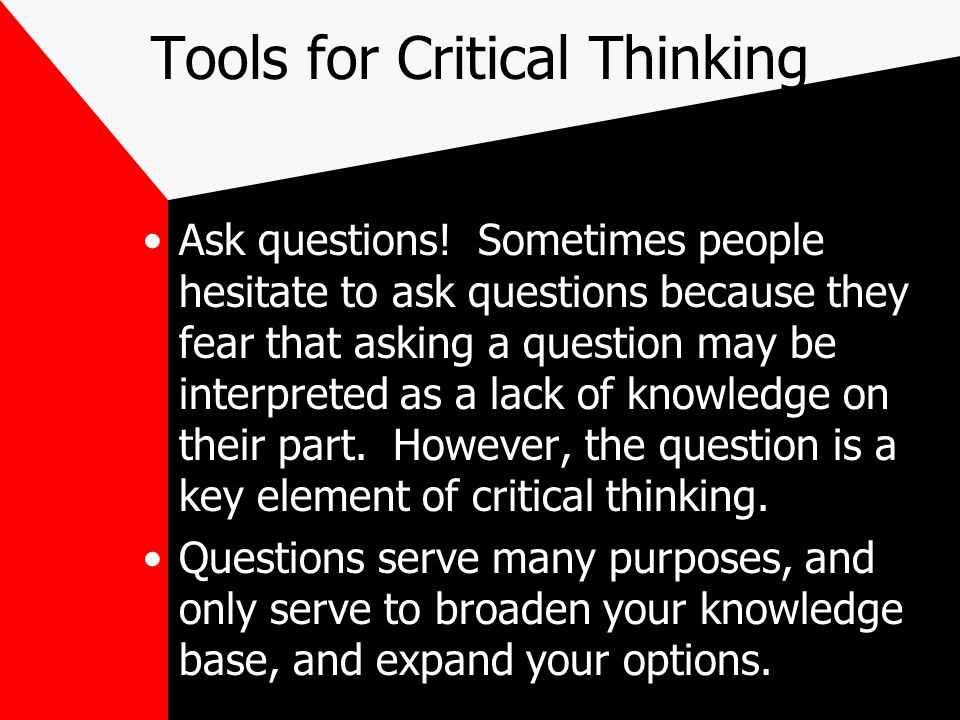 Tools for Critical Thinking

• Ask questions! Sometimes people hesitate to ask questions because they fear that asking a question may be interpreted as a lack of knowledge on their part. However, the question is a key element of critical thinking.

• Questions serve many purposes, and only serve to broaden your knowledge base, and expand your options.